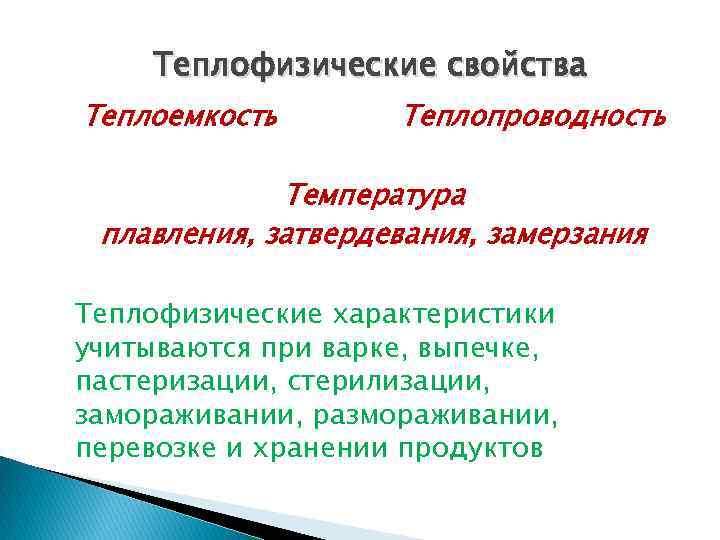 Теплофизические свойства

Теплоемкость

Теплопроводность

Температура плавления, затвердевания, замерзания

Теплофизические характеристики учитываются при варке, выпечке, пастеризации, стерилизации, замораживании, размораживании, перевозке и хранении продуктов